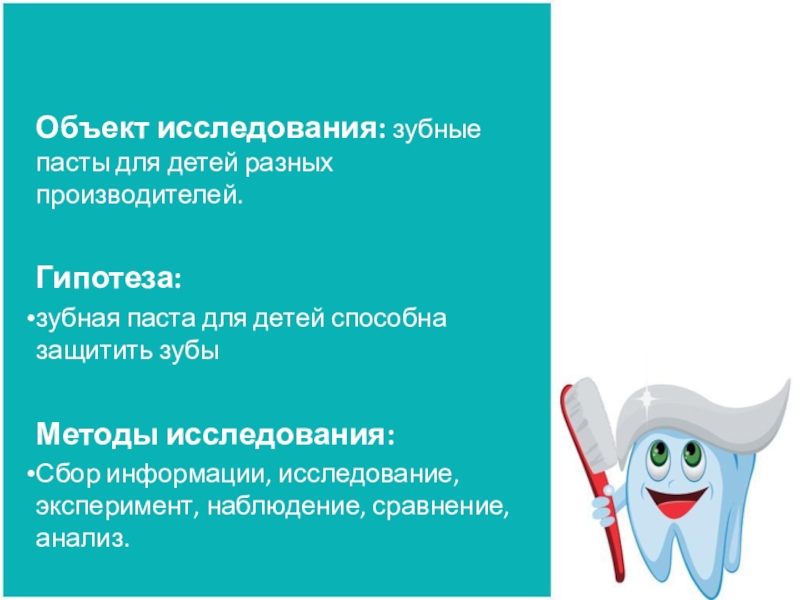 Объект исследования: зубные пасты для детей разных производителей.

Гипотеза:

•зубная паста для детей способна защитить зубы

Методы исследования:

•Сбор информации, исследование, эксперимент, наблюдение, сравнение, анализ.